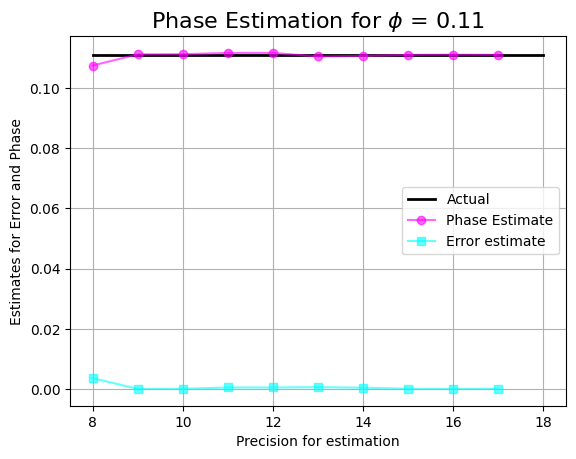 Phase Estimation for $\phi$ = 0.11

Estimates for Error and Phase

0.10
0.08
0.06
0.04
0.02
0.00

Actual
Phase Estimate
Error estimate

8
10
12
14
16
18

Precision for estimation